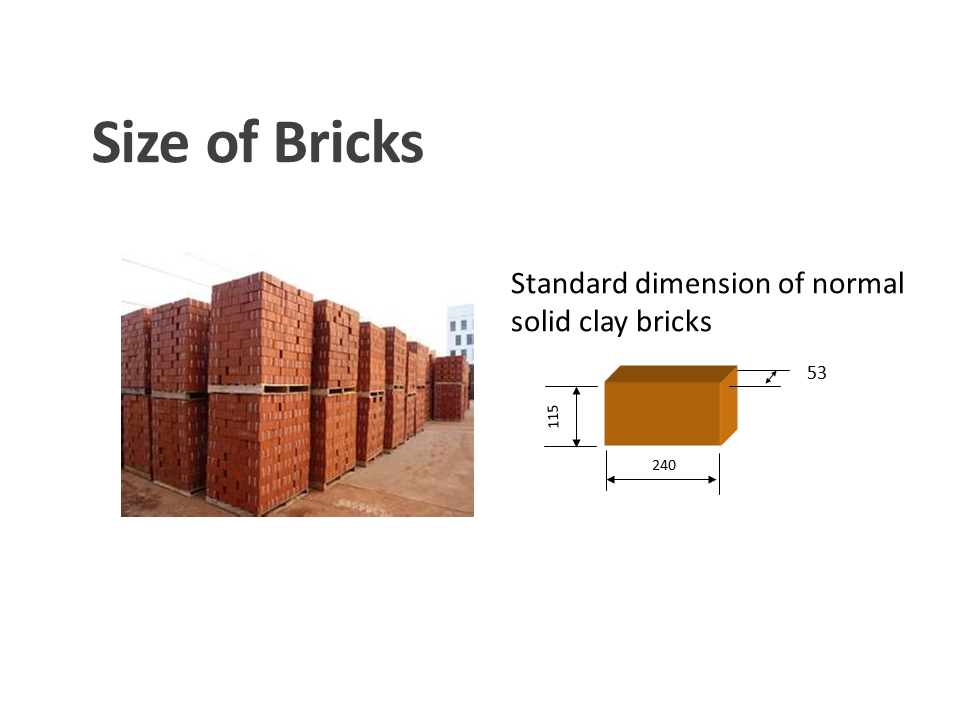 Size of Bricks

Standard dimension of normal solid clay bricks

53

115

240